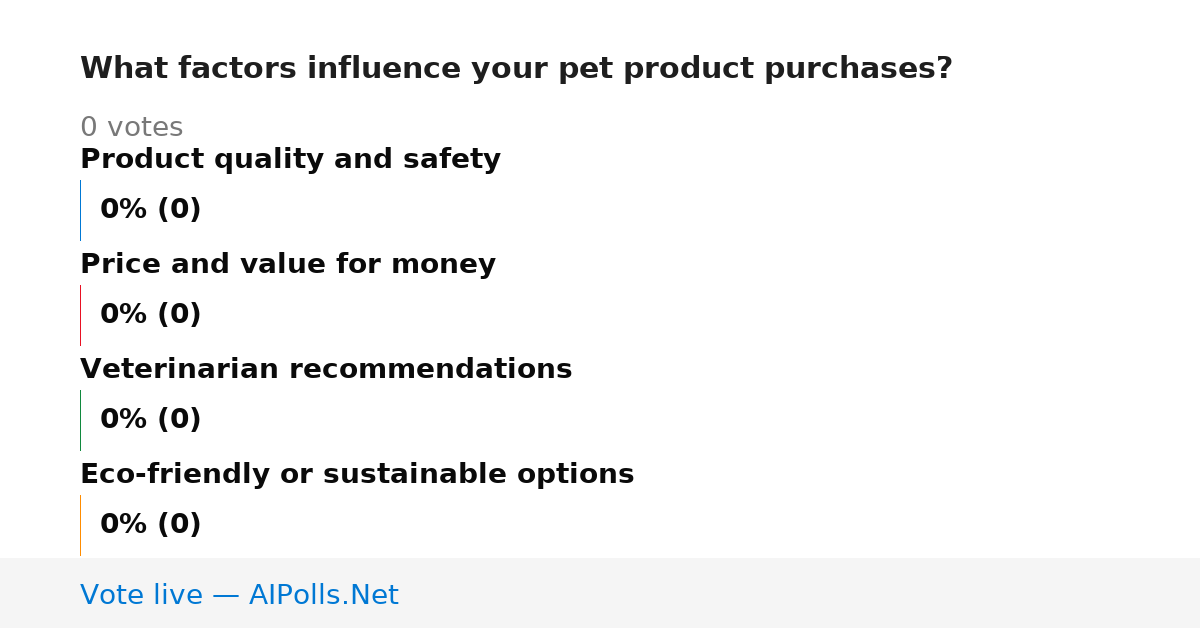 What factors influence your pet product purchases?

0 votes

Product quality and safety

0% (0)

Price and value for money

0% (0)

Veterinarian recommendations

0% (0)

Eco-friendly or sustainable options

0% (0)

Vote live — AIPolls.Net